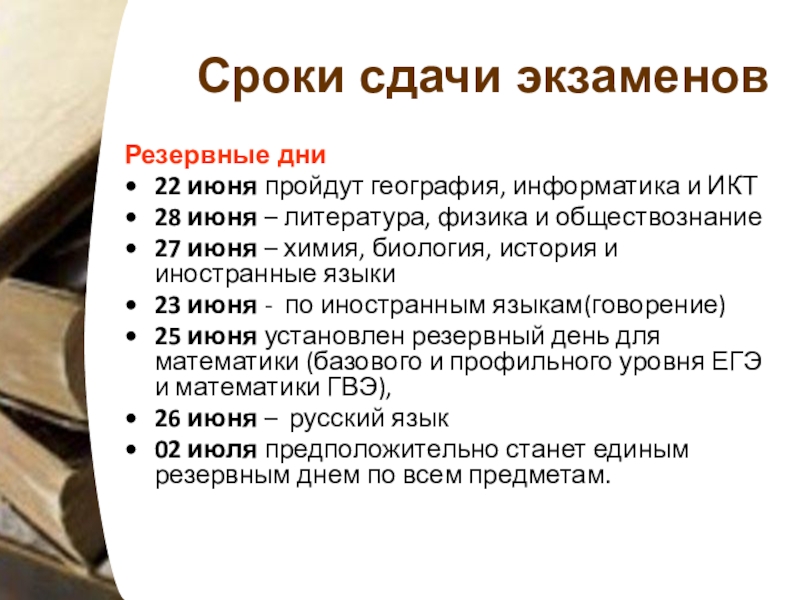 Сроки сдачи экзаменов

Резервные дни

• 22 июня пройдут география, информатика и ИКТ
• 28 июня – литература, физика и обществознание
• 27 июня – химия, биология, история и иностранные языки
• 23 июня - по иностранным языкам(говорение)
• 25 июня установлен резервный день для математики (базового и профильного уровня ЕГЭ и математики ГВЭ),
• 26 июня – русский язык
• 02 июля предположительно станет единым резервным днем по всем предметам.